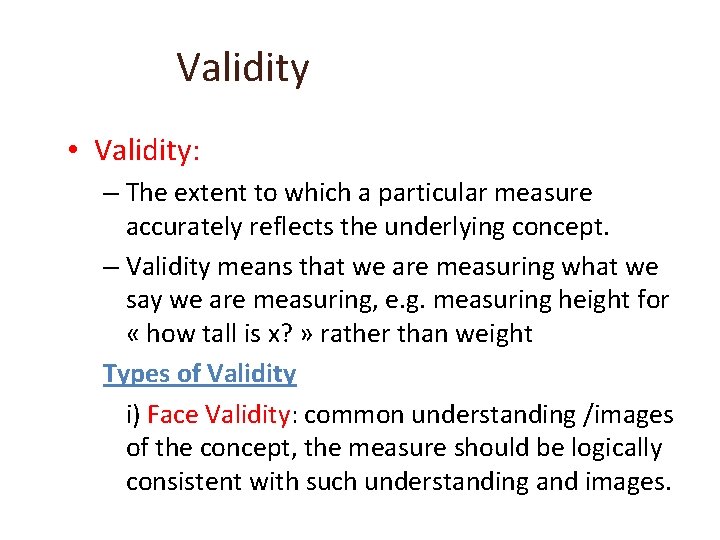 Validity

• Validity:
– The extent to which a particular measure accurately reflects the underlying concept.
– Validity means that we are measuring what we say we are measuring, e.g. measuring height for « how tall is x? » rather than weight

Types of Validity

i) Face Validity: common understanding /images of the concept, the measure should be logically consistent with such understanding and images.